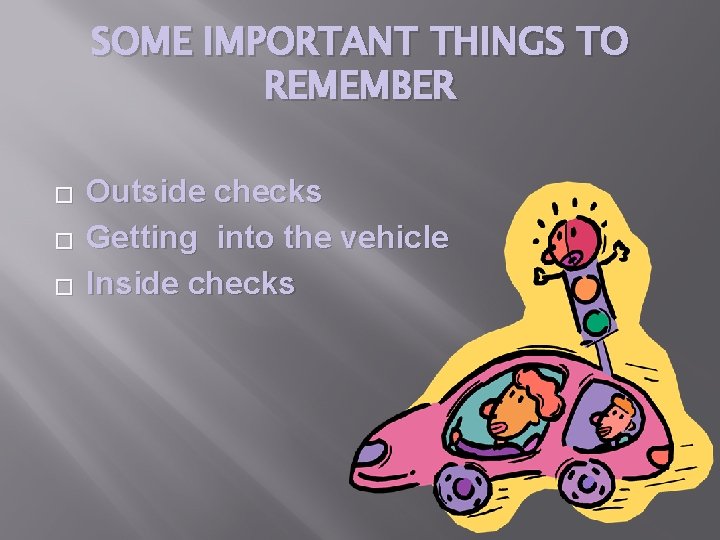 SOME IMPORTANT THINGS TO REMEMBER

□ Outside checks
□ Getting  into the vehicle
□ Inside checks